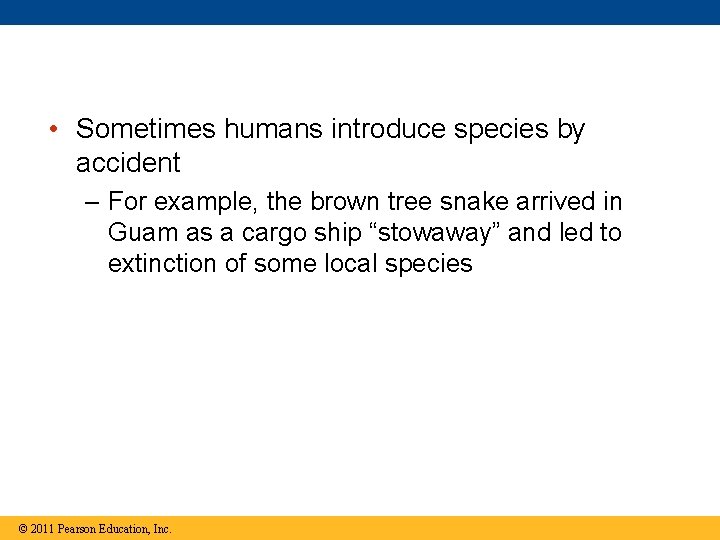 • Sometimes humans introduce species by accident

– For example, the brown tree snake arrived in Guam as a cargo ship “stowaway” and led to extinction of some local species

© 2011 Pearson Education, Inc.